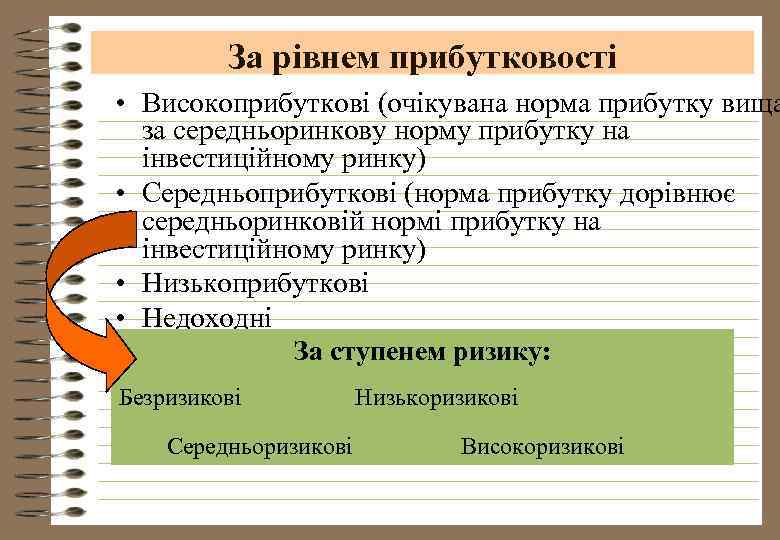 За рівнем прибутковості

• Високоприбуткові (очікувана норма прибутку вища за середньоринкову норму прибутку на інвестиційному ринку)
• Середньоприбуткові (норма прибутку дорівнює середньоринковій нормі прибутку на інвестиційному ринку)
• Низькоприбуткові
• Недоходні

За ступенем ризику:

Безризикові

Низькоризикові

Середньоризикові

Високоризикові